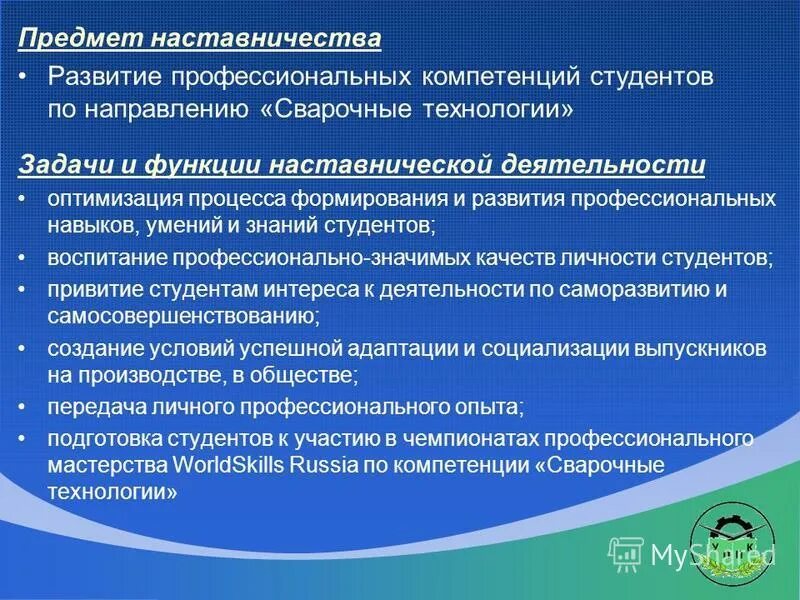 Предмет наставничества

• Развитие профессиональных компетенций студентов по направлению «Сварочные технологии»

Задачи и функции наставнической деятельности

• оптимизация процесса формирования и развития профессиональных навыков, умений и знаний студентов;
• воспитание профессионально-значимых качеств личности студентов;
• привитие студентам интереса к деятельности по саморазвитию и самосовершенствованию;
• создание условий успешной адаптации и социализации выпускников на производстве, в обществе;
• передача личного профессионального опыта;
• подготовка студентов к участию в чемпионатах профессионального мастерства WorldSkills Russia по компетенции «Сварочные технологии»

MyShared